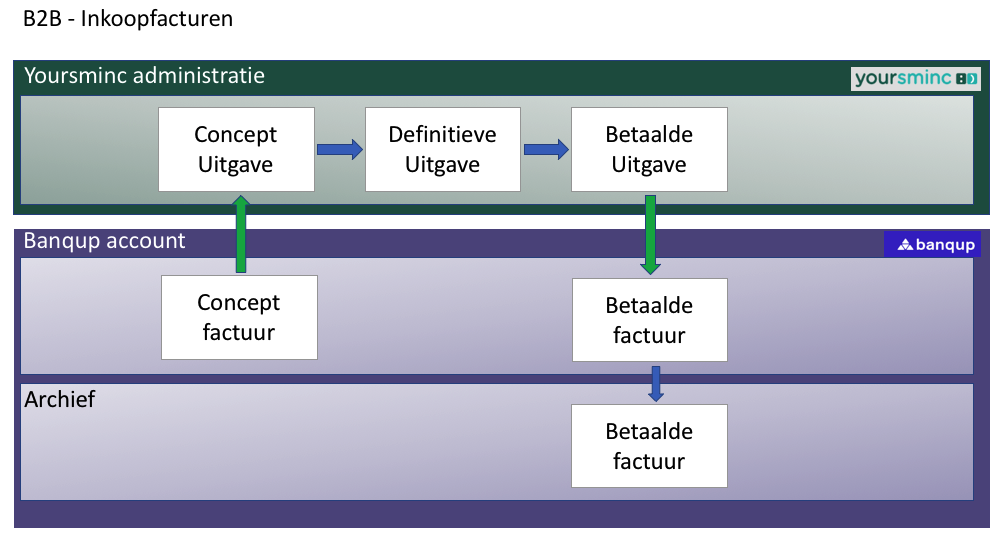 B2B - Inkoopfacturen

Yoursminc administratie

yoursminc

Concept Uitgave

Definitieve Uitgave

Betaalde Uitgave

Banqup account

banqup

Concept factuur

Betaalde factuur

Archief

Betaalde factuur